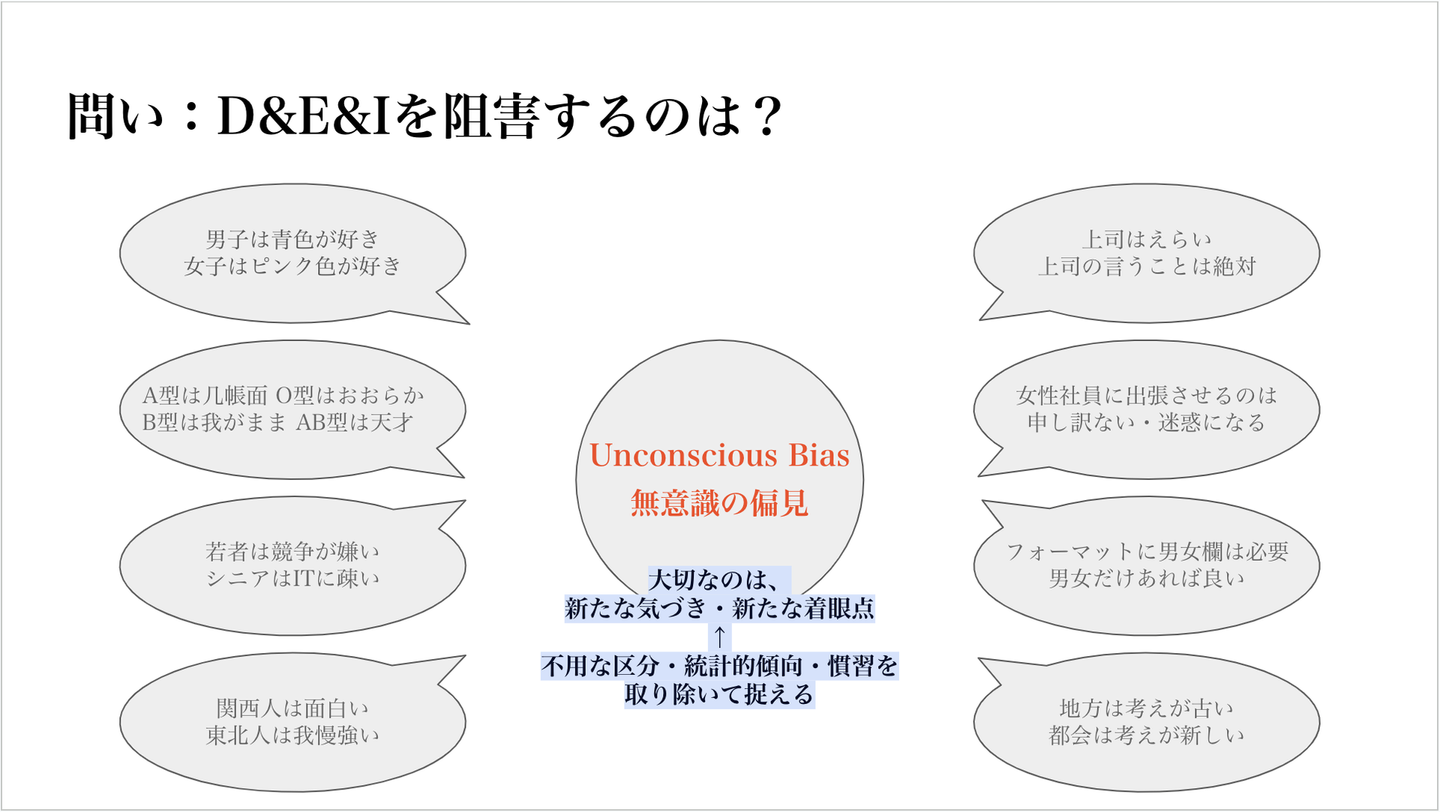 問い：D&E&Iを阻害するのは？

男子は青色が好き
女子はピンク色が好き

A型は几帳面 O型はおおらか
B型は我がまま AB型は天才

若者は競争が嫌い
シニアはITに疎い

関西人は面白い
東北人は我慢強い

Unconscious Bias
無意識の偏見

大切なのは、
新たな気づき・新たな着眼点
↑
不用な区分・統計的傾向・慣習を
取り除いて捉える

上司はえらい
上司の言うことは絶対

女性社員に出張させるのは
申し訳ない・迷惑になる

フォーマットに男女欄は必要
男女だけあれば良い

地方は考えが古い
都会は考えが新しい